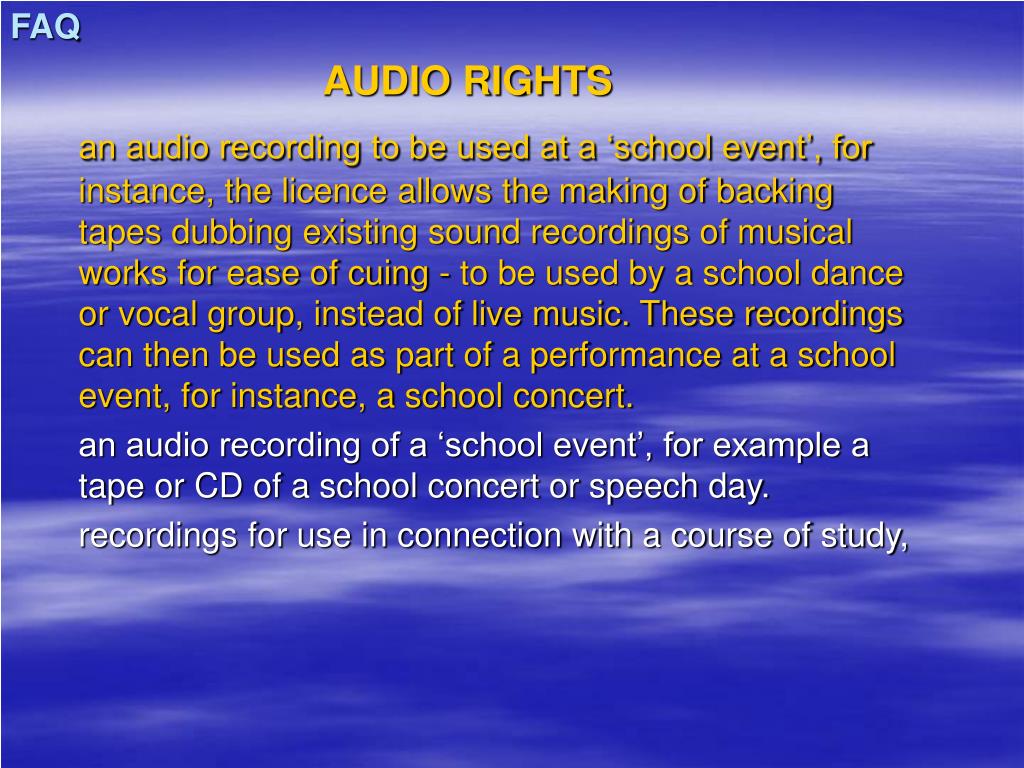 FAQ

AUDIO RIGHTS

an audio recording to be used at a ‘school event’, for instance, the licence allows the making of backing tapes dubbing existing sound recordings of musical works for ease of cuing - to be used by a school dance or vocal group, instead of live music. These recordings can then be used as part of a performance at a school event, for instance, a school concert.

an audio recording of a ‘school event’, for example a tape or CD of a school concert or speech day.

recordings for use in connection with a course of study,